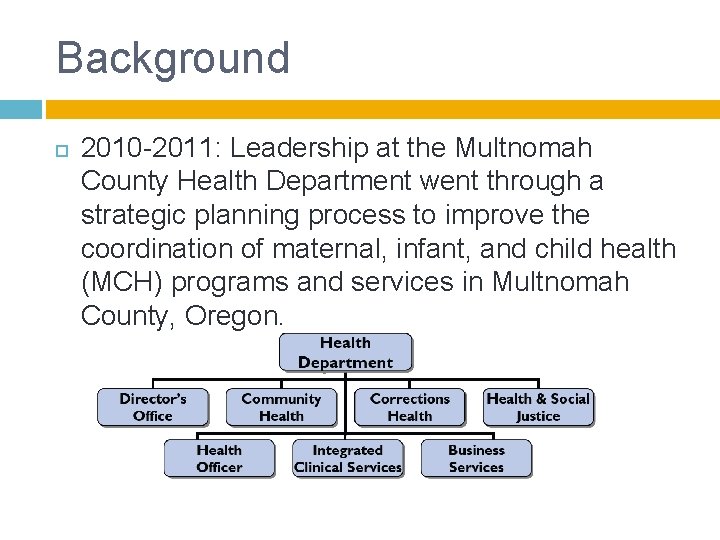 Background

2010-2011: Leadership at the Multnomah County Health Department went through a strategic planning process to improve the coordination of maternal, infant, and child health (MCH) programs and services in Multnomah County, Oregon.

Health Department

Director's Office

Community Health

Corrections Health

Health & Social Justice

Health Officer

Integrated Clinical Services

Business Services